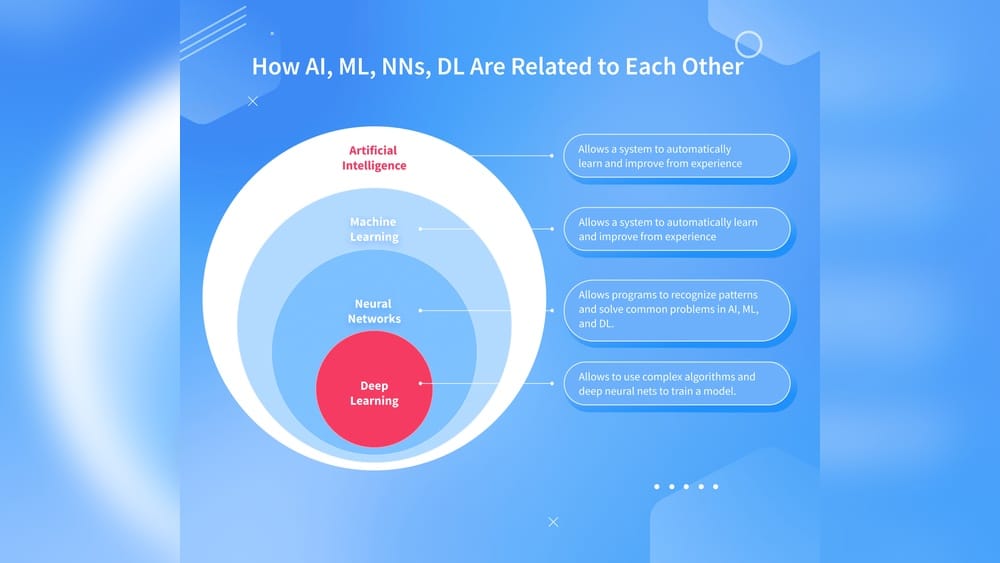 How AI, ML, NNs, DL Are Related to Each Other

Artificial Intelligence

Allows a system to automatically learn and improve from experience

Machine Learning

Allows a system to automatically learn and improve from experience

Neural Networks

Allows programs to recognize patterns and solve common problems in AI, ML, and DL.

Deep Learning

Allows to use complex algorithms and deep neural nets to train a model.